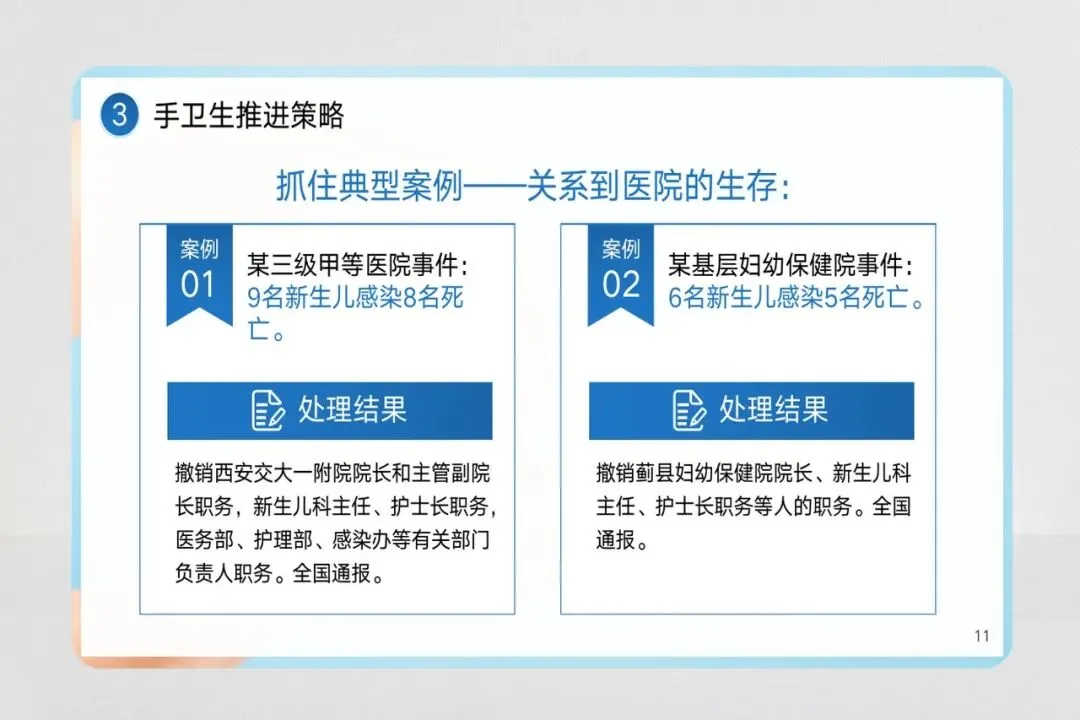 3 手卫生推进策略

抓住典型案例——关系到医院的生存：

案例
01

某三级甲等医院事件：
9名新生儿感染8名死亡。

处理结果

撤销西安交大一附院院长和主管副院长职务，新生儿科主任、护士长职务，医务部、护理部、感染办等有关部门负责人职务。全国通报。

案例
02

某基层妇幼保健院事件：
6名新生儿感染5名死亡。

处理结果

撤销蓟县妇幼保健院院长、新生儿科主任、护士长职务等人的职务。全国通报。

11